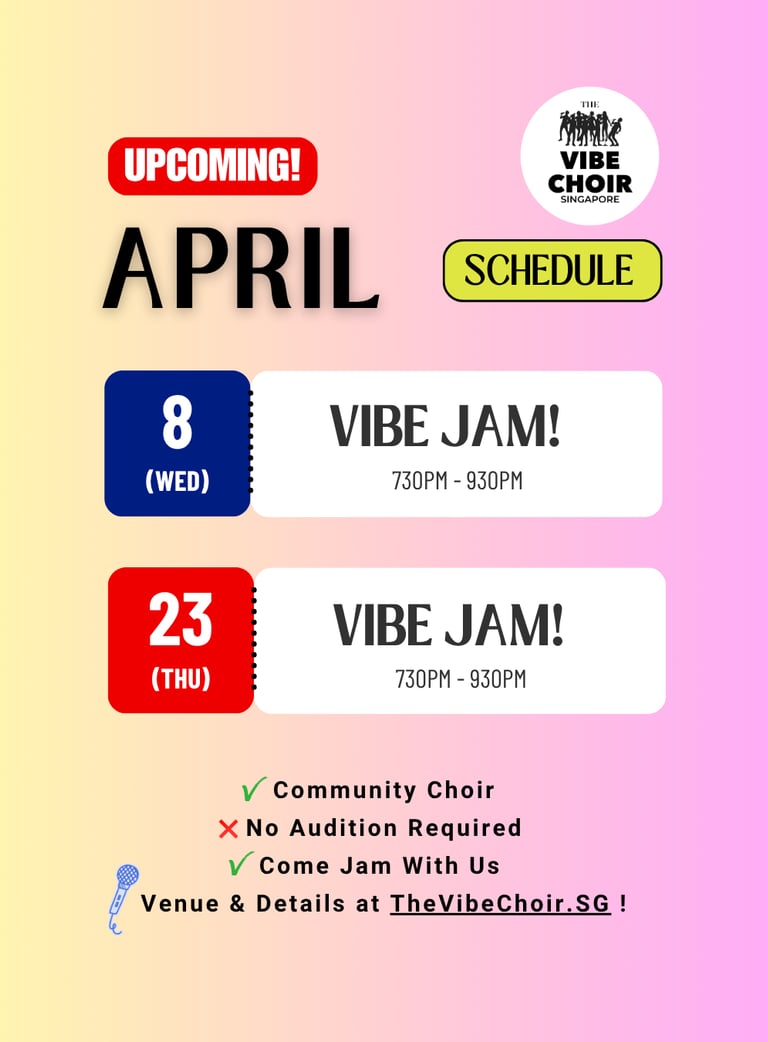 UPCOMING!

THE VIBE CHOIR SINGAPORE

APRIL

SCHEDULE

8 (WED)

VIBE JAM!

730PM - 930PM

23 (THU)

VIBE JAM!

730PM - 930PM

✓ Community Choir
✗ No Audition Required
✓ Come Jam With Us
Venue & Details at TheVibeChoir.SG !